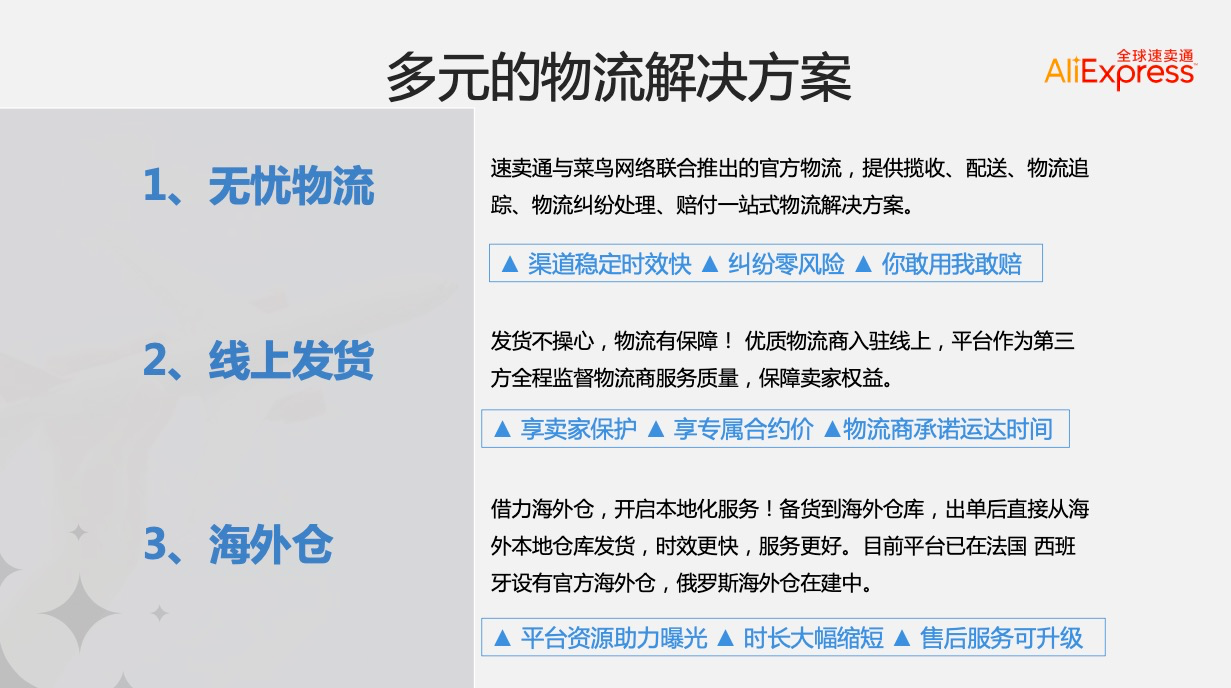 多元的物流解决方案

全球速卖通
AliExpress

1、无忧物流

速卖通与菜鸟网络联合推出的官方物流，提供揽收、配送、物流追踪、物流纠纷处理、赔付一站式物流解决方案。

▲ 渠道稳定时效快 ▲ 纠纷零风险 ▲ 你敢用我敢赔

2、线上发货

发货不操心，物流有保障！ 优质物流商入驻线上，平台作为第三方全程监督物流商服务质量，保障卖家权益。

▲ 享卖家保护 ▲ 享专属合约价 ▲物流商承诺运达时间

3、海外仓

借力海外仓，开启本地化服务！备货到海外仓库，出单后直接从海外本地仓库发货，时效更快，服务更好。目前平台已在法国 西班牙设有官方海外仓，俄罗斯海外仓在建中。

▲ 平台资源助力曝光 ▲ 时长大幅缩短 ▲ 售后服务可升级